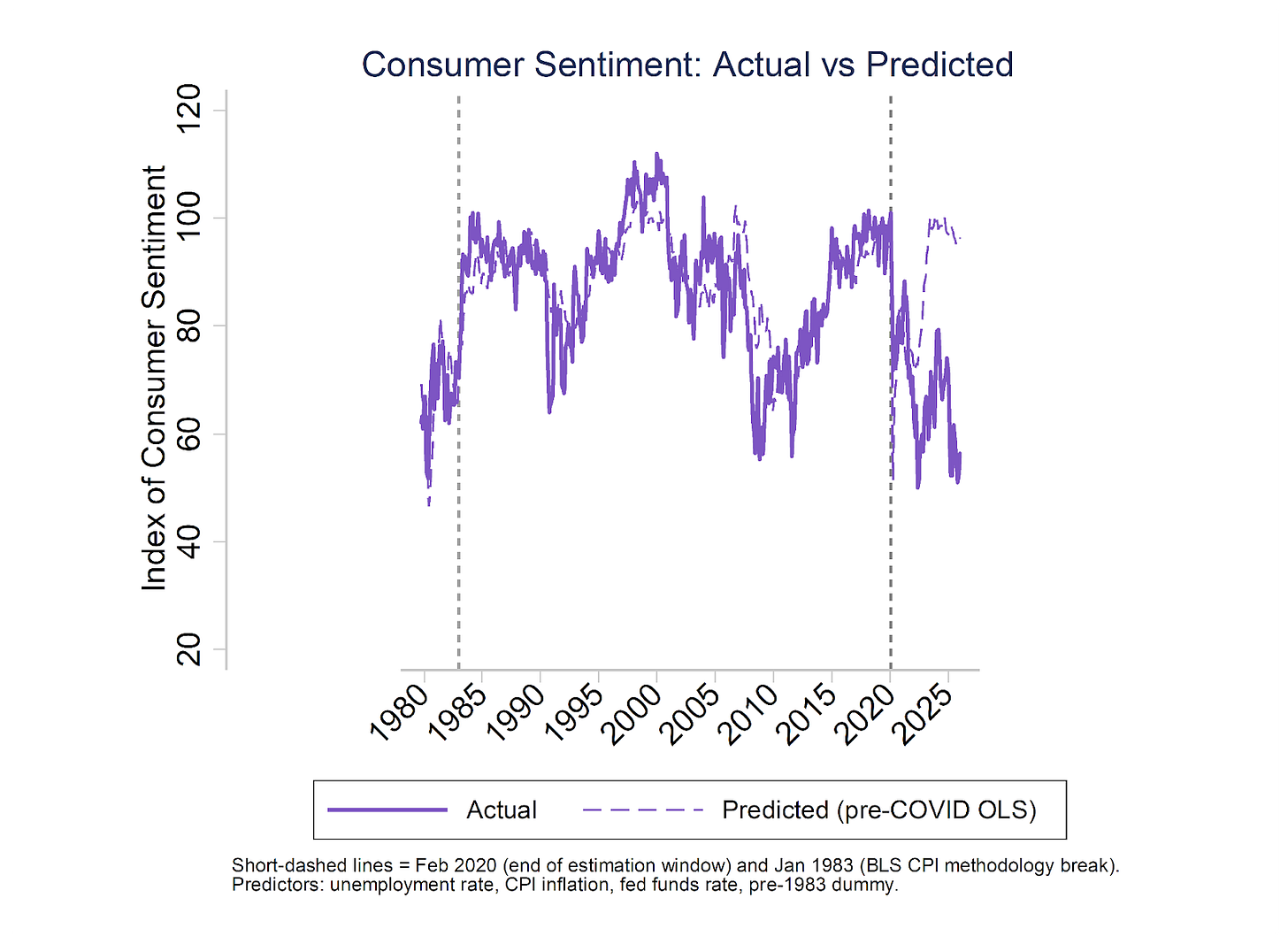 Consumer Sentiment: Actual vs Predicted

Index of Consumer Sentiment

120
100
80
60
40
20

1980
1985
1990
1995
2000
2005
2010
2015
2020
2025

Actual
Predicted (pre-COVID OLS)

Short-dashed lines = Feb 2020 (end of estimation window) and Jan 1983 (BLS CPI methodology break).
Predictors: unemployment rate, CPI inflation, fed funds rate, pre-1983 dummy.